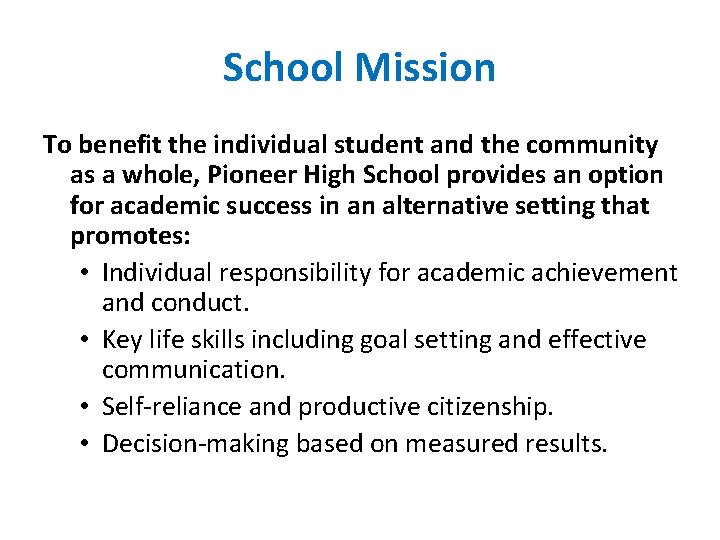 School Mission

To benefit the individual student and the community as a whole, Pioneer High School provides an option for academic success in an alternative setting that promotes:

• Individual responsibility for academic achievement and conduct.
• Key life skills including goal setting and effective communication.
• Self-reliance and productive citizenship.
• Decision-making based on measured results.